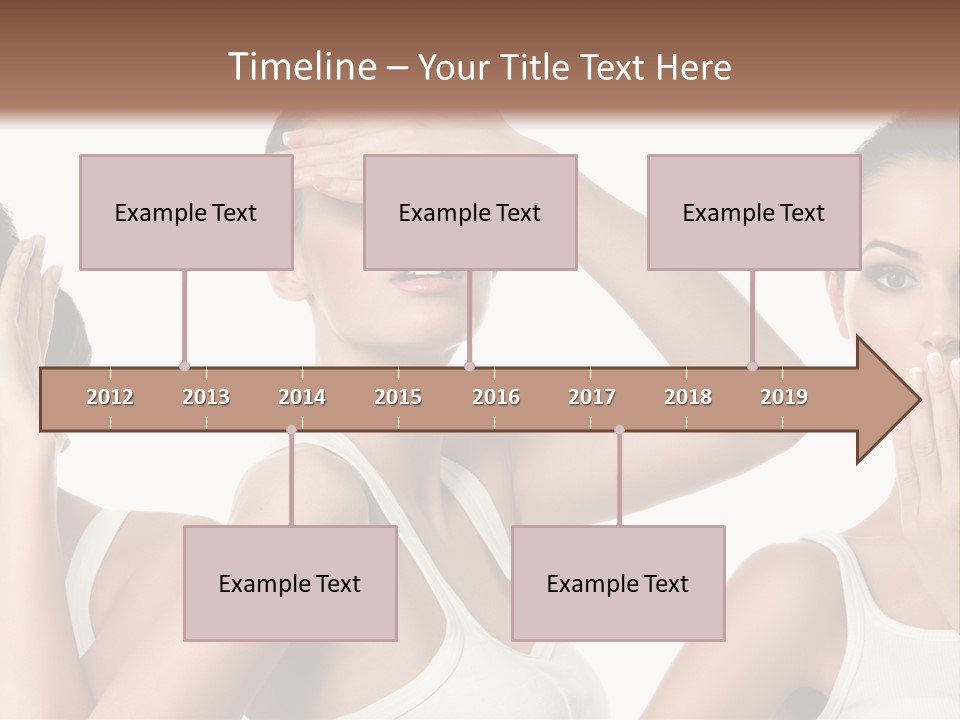 Timeline – Your Title Text Here

Example Text

Example Text

Example Text

2012 2013 2014 2015 2016 2017 2018 2019

Example Text

Example Text